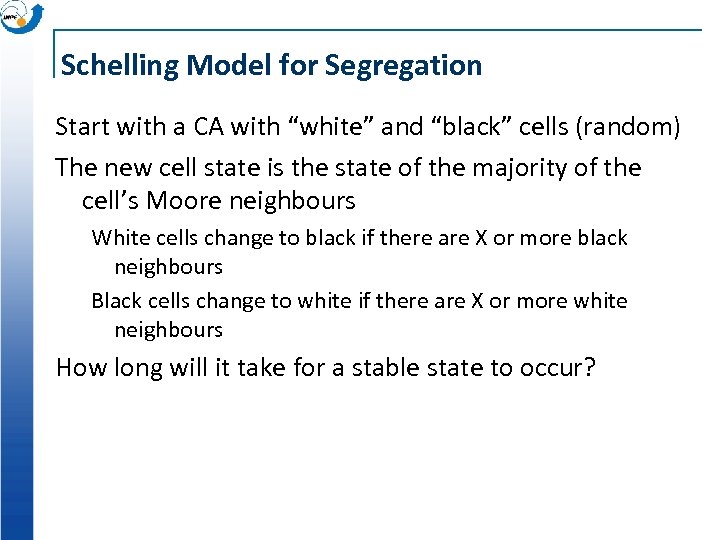 Schelling Model for Segregation

Start with a CA with “white” and “black” cells (random)

The new cell state is the state of the majority of the cell’s Moore neighbours

White cells change to black if there are X or more black neighbours

Black cells change to white if there are X or more white neighbours

How long will it take for a stable state to occur?